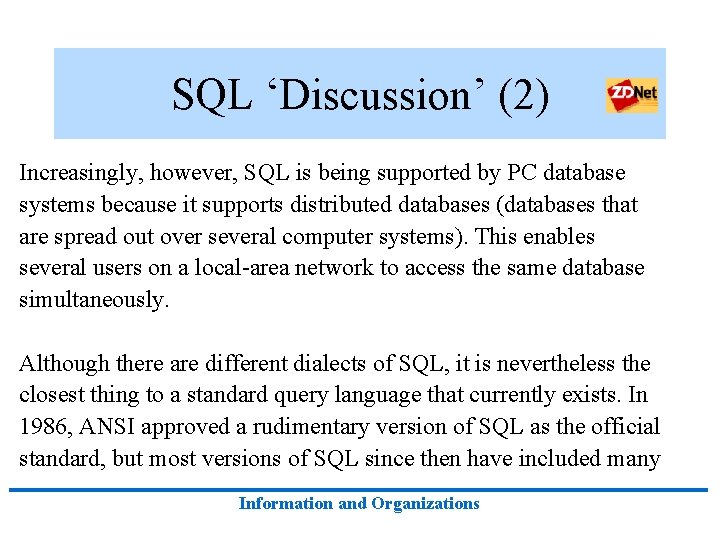 SQL ‘Discussion’ (2)

ZDNet

Increasingly, however, SQL is being supported by PC database systems because it supports distributed databases (databases that are spread out over several computer systems). This enables several users on a local-area network to access the same database simultaneously.

Although there are different dialects of SQL, it is nevertheless the closest thing to a standard query language that currently exists. In 1986, ANSI approved a rudimentary version of SQL as the official standard, but most versions of SQL since then have included many

Information and Organizations